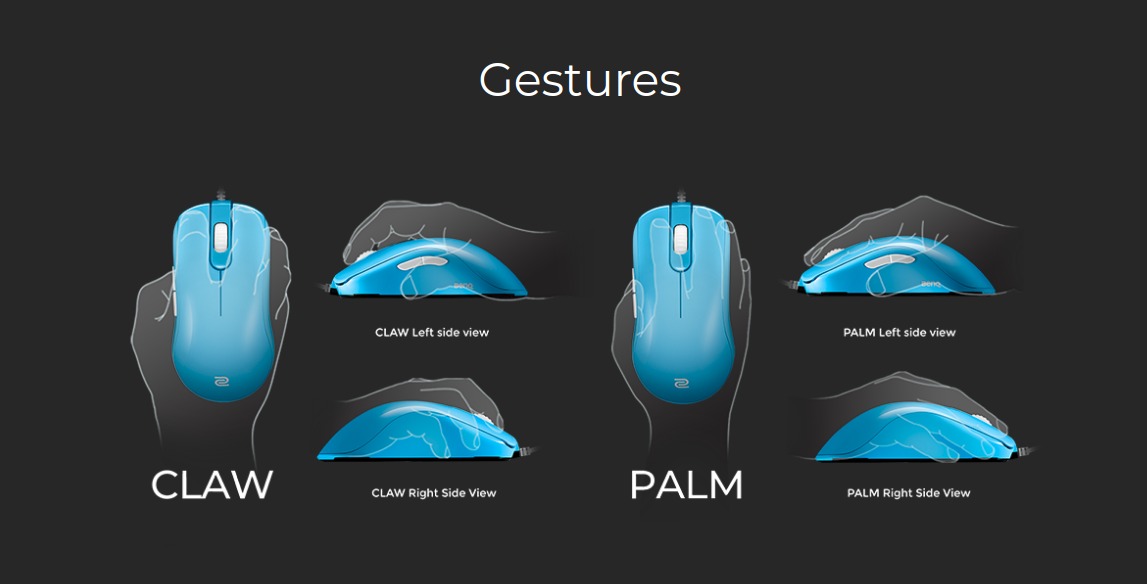 Gestures

CLAW Left side view

CLAW

CLAW Right Side View

PALM Left side view

PALM

PALM Right Side View